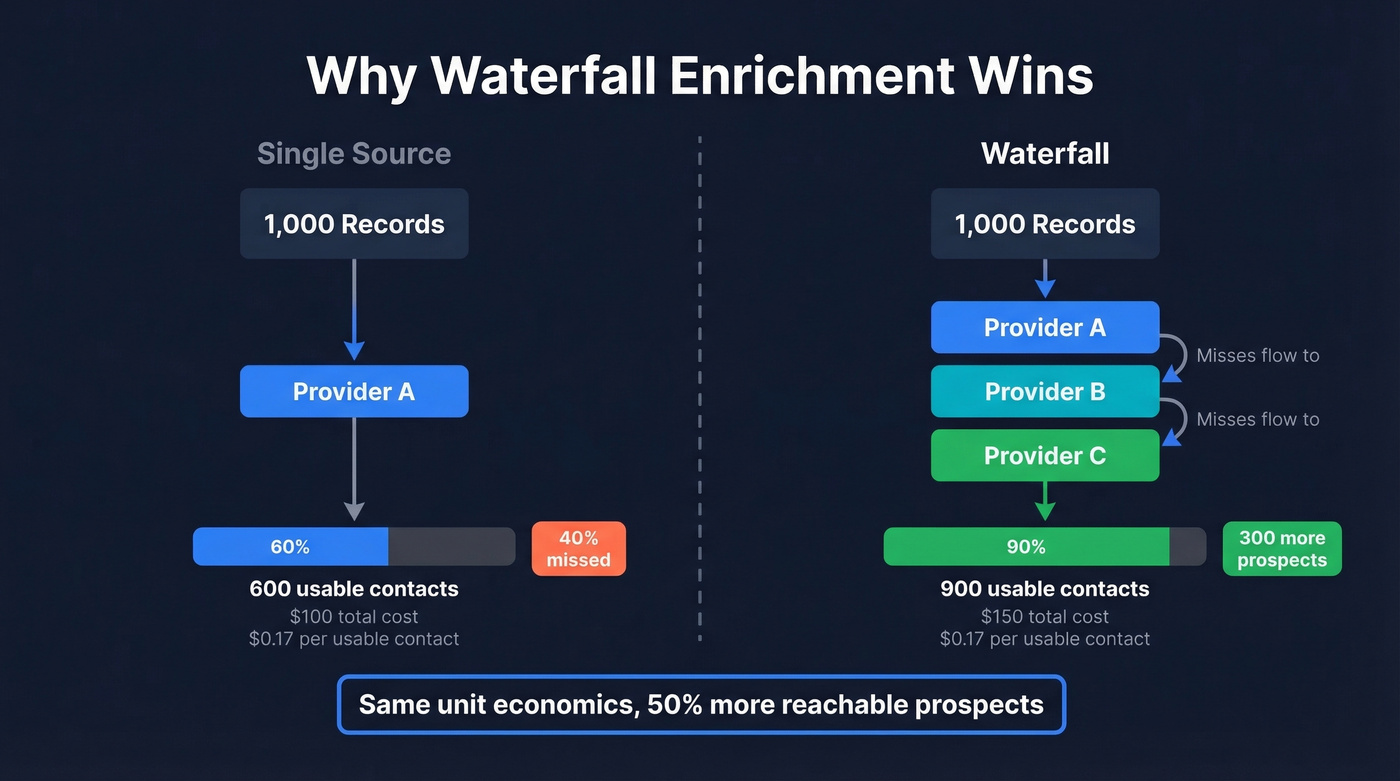 Why Waterfall Enrichment Wins

Single Source

1,000 Records

Provider A

60%

40% missed

600 usable contacts
$100 total cost
$0.17 per usable contact

Waterfall

1,000 Records

Provider A

Misses flow to

Provider B

Misses flow to

Provider C

90%

300 more prospects

900 usable contacts
$150 total cost
$0.17 per usable contact

Same unit economics, 50% more reachable prospects